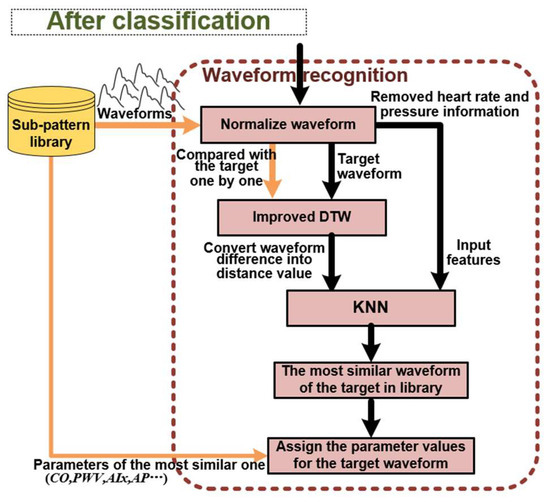 After classification

Waveform recognition

Sub-pattern library

Waveforms

Normalize waveform

Removed heart rate and pressure information

Compared with the target one by one

Target waveform

Improved DTW

Convert waveform difference into distance value

Input features

KNN

The most similar waveform of the target in library

Assign the parameter values for the target waveform

Parameters of the most similar one ($CO,PWV,AIx,AP\cdots$)